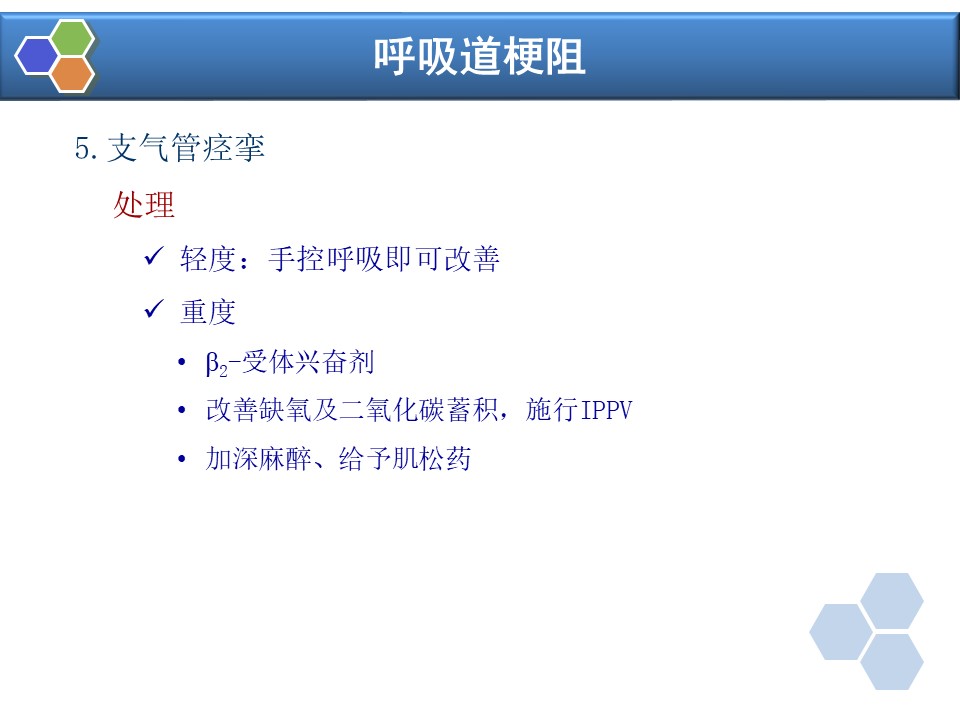 呼吸道梗阻

5. 支气管痉挛

处理

✓ 轻度：手控呼吸即可改善

✓ 重度

• $\beta_2$-受体兴奋剂

• 改善缺氧及二氧化碳蓄积，施行IPPV

• 加深麻醉、给予肌松药